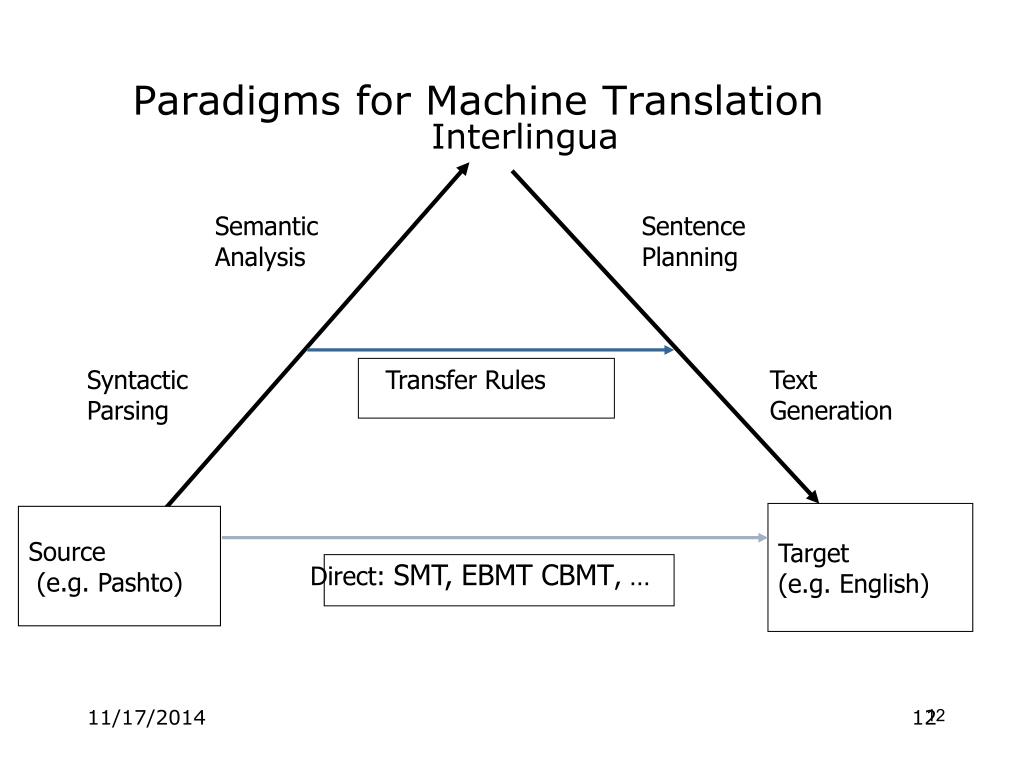 Paradigms for Machine Translation

Interlingua

Semantic Analysis

Sentence Planning

Syntactic Parsing

Transfer Rules

Text Generation

Source (e.g. Pashto)

Direct: SMT, EBMT CBMT, …

Target (e.g. English)

11/17/2014

12

12